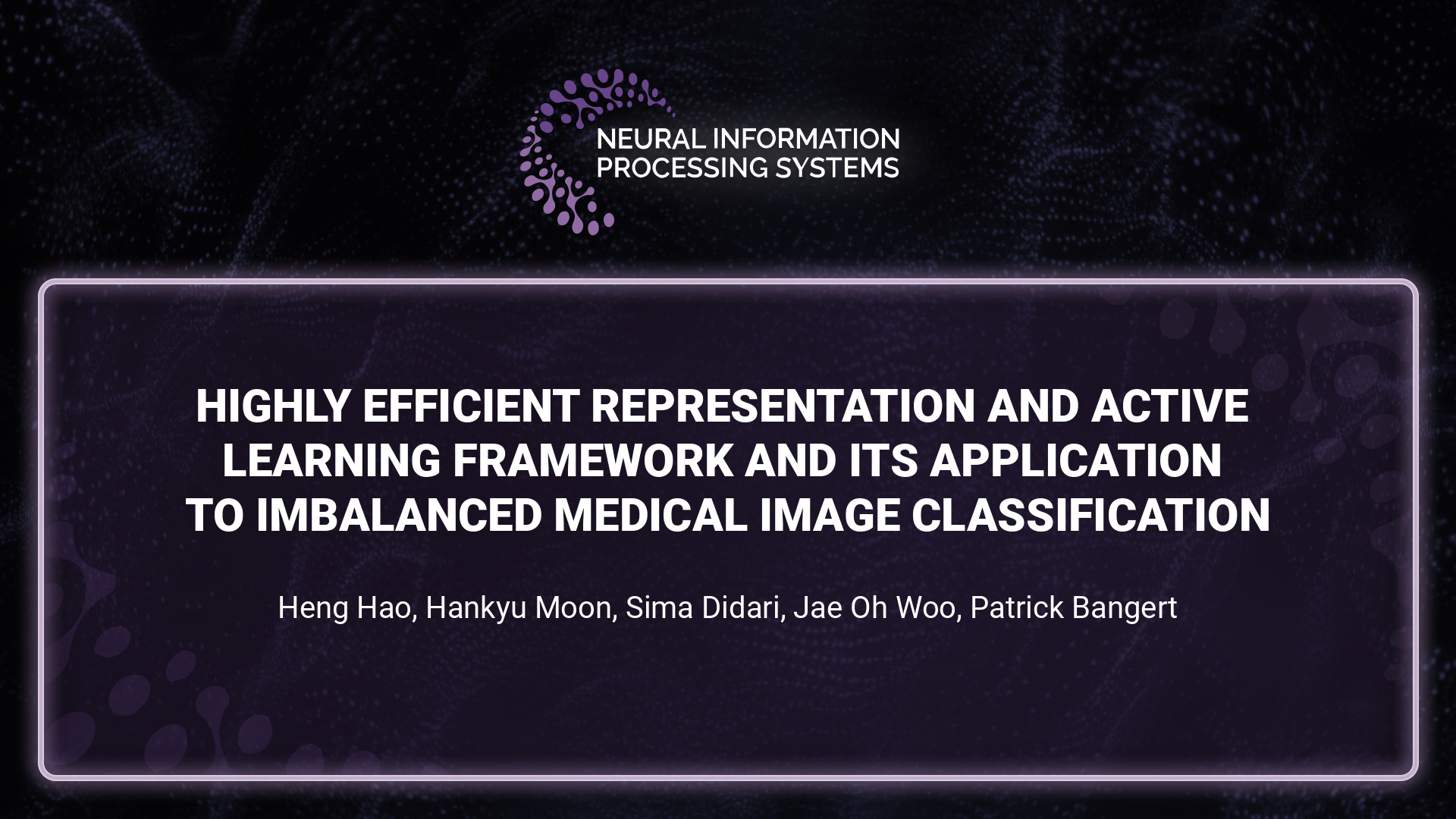 NEURAL INFORMATION PROCESSING SYSTEMS

HIGHLY EFFICIENT REPRESENTATION AND ACTIVE LEARNING FRAMEWORK AND ITS APPLICATION TO IMBALANCED MEDICAL IMAGE CLASSIFICATION

Heng Hao, Hankyu Moon, Sima Didari, Jae Oh Woo, Patrick Bangert